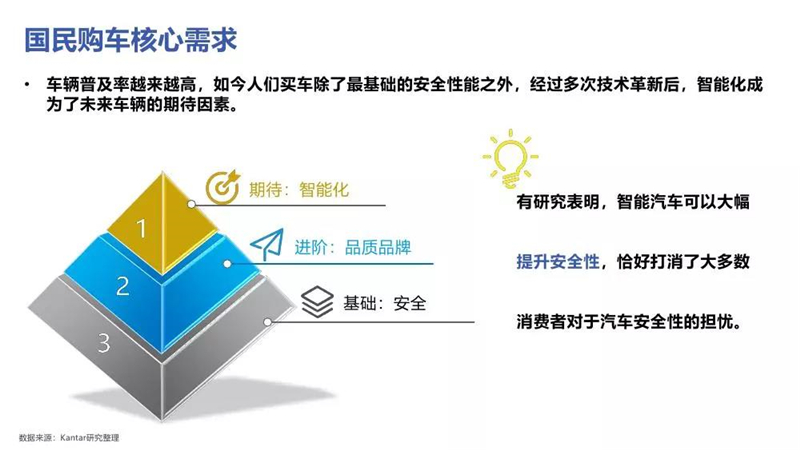 国民购车核心需求

• 车辆普及率越来越高，如今人们买车除了最基础的安全性能之外，经过多次技术革新后，智能化成为了未来车辆的期待因素。

1
期待：智能化

2
进阶：品质品牌

3
基础：安全

有研究表明，智能汽车可以大幅提升安全性，恰好打消了大多数消费者对于汽车安全性的担忧。

数据来源：Kantar研究整理